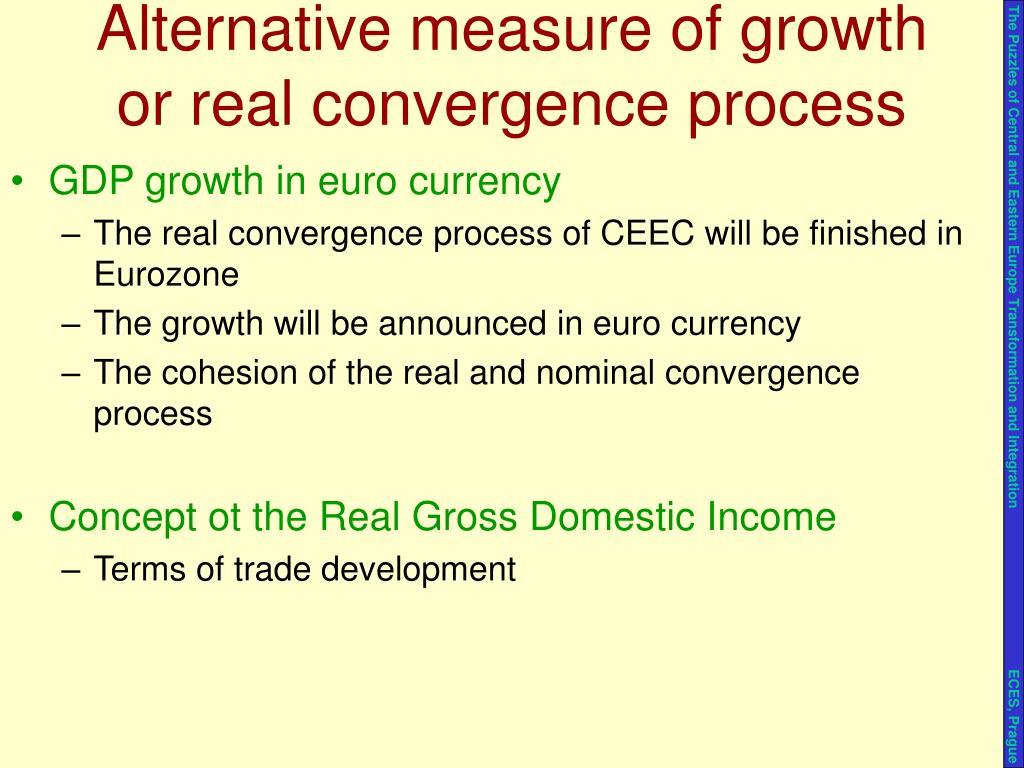 Alternative measure of growth or real convergence process

• GDP growth in euro currency
– The real convergence process of CEEC will be finished in Eurozone
– The growth will be announced in euro currency
– The cohesion of the real and nominal convergence process

• Concept ot the Real Gross Domestic Income
– Terms of trade development

The Puzzles of Central and Eastern Europe Transformation and Integration

ECES, Prague